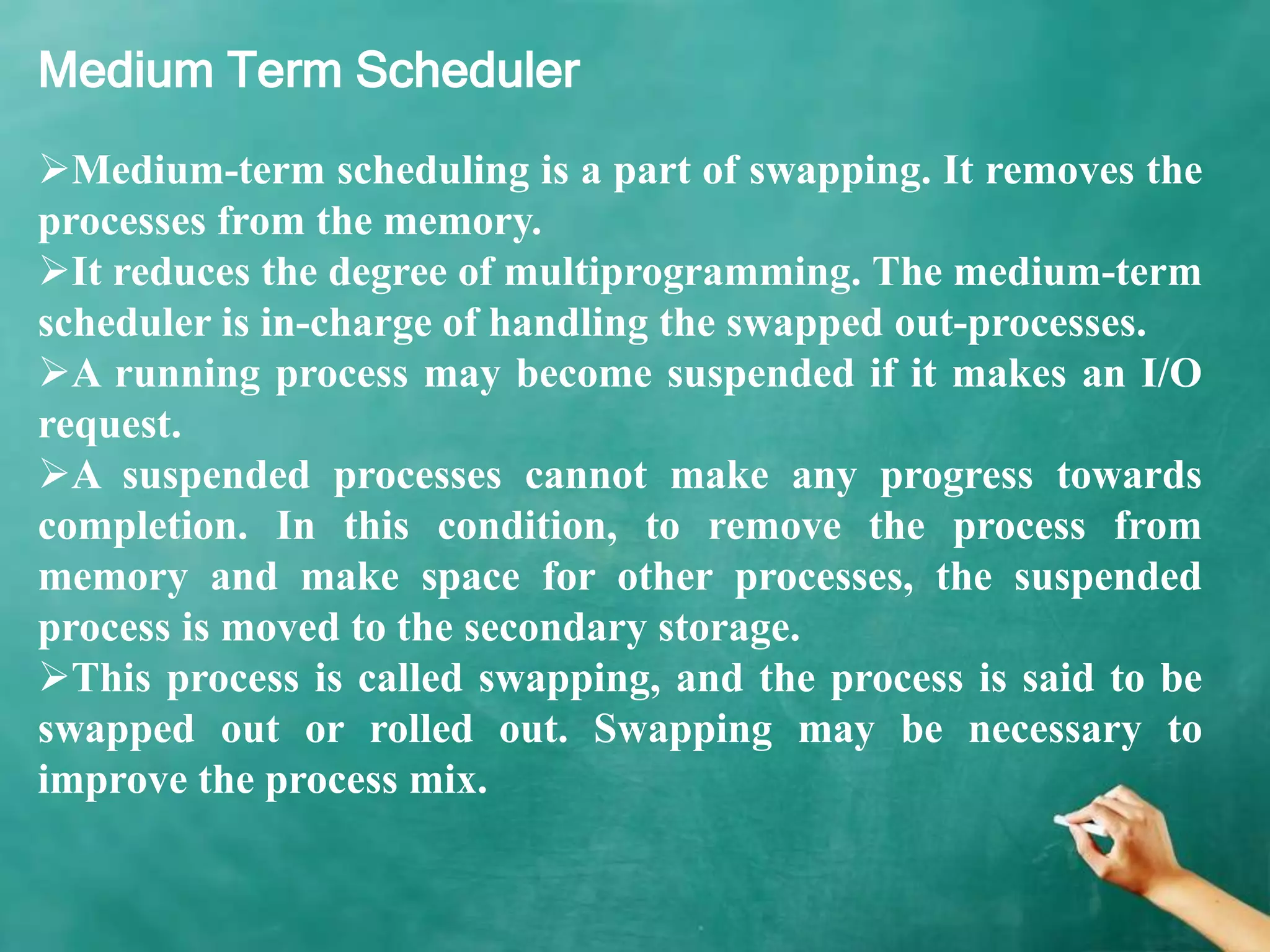 Medium Term Scheduler

➢Medium-term scheduling is a part of swapping. It removes the processes from the memory.

➢It reduces the degree of multiprogramming. The medium-term scheduler is in-charge of handling the swapped out-processes.

➢A running process may become suspended if it makes an I/O request.

➢A suspended processes cannot make any progress towards completion. In this condition, to remove the process from memory and make space for other processes, the suspended process is moved to the secondary storage.

➢This process is called swapping, and the process is said to be swapped out or rolled out. Swapping may be necessary to improve the process mix.